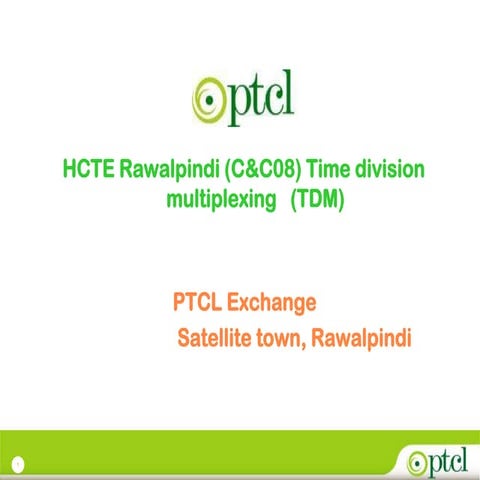 ptcl

HCTE Rawalpindi (C&C08) Time division multiplexing (TDM)

PTCL Exchange
Satellite town, Rawalpindi

1

ptcl